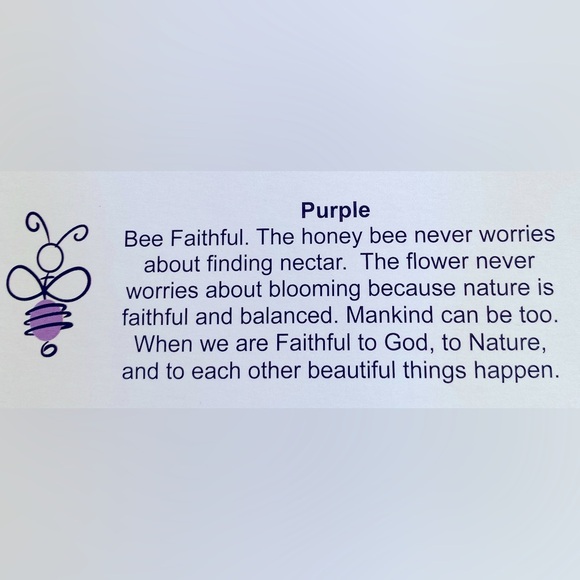 Purple
Bee Faithful. The honey bee never worries about finding nectar. The flower never worries about blooming because nature is faithful and balanced. Mankind can be too. When we are Faithful to God, to Nature, and to each other beautiful things happen.